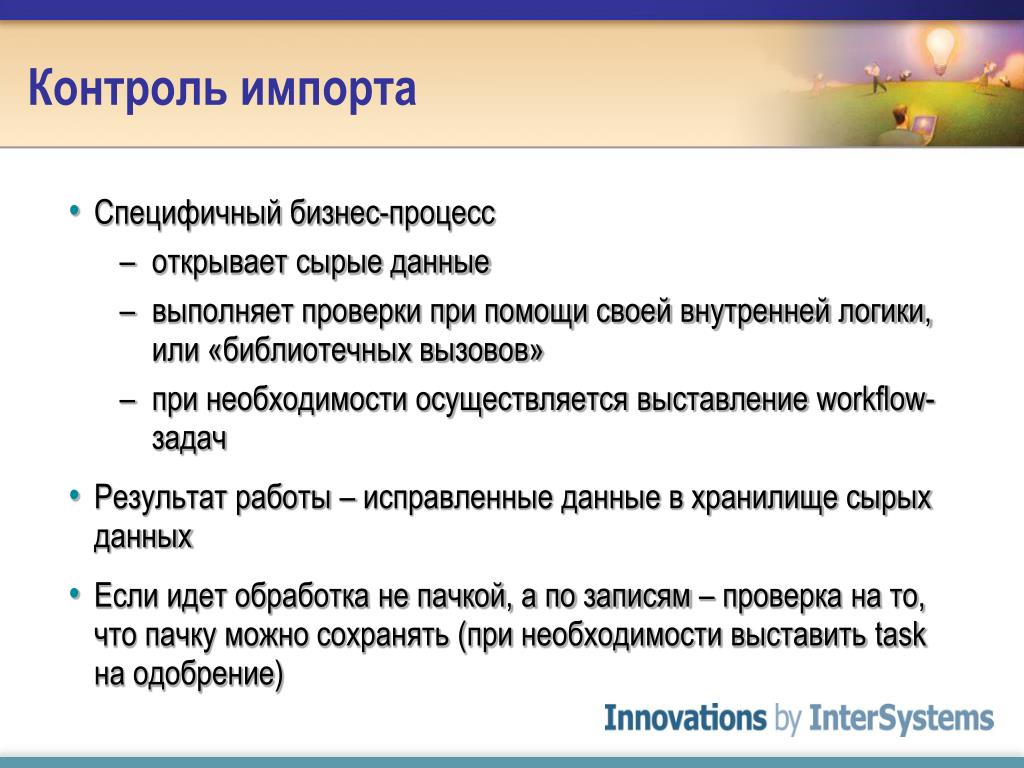 Контроль импорта

• Специфичный бизнес-процесс
– открывает сырые данные
– выполняет проверки при помощи своей внутренней логики, или «библиотечных вызовов»
– при необходимости осуществляется выставление workflow-задач

• Результат работы – исправленные данные в хранилище сырых данных

• Если идет обработка не пачкой, а по записям – проверка на то, что пачку можно сохранять (при необходимости выставить task на одобрение)

Innovations by InterSystems